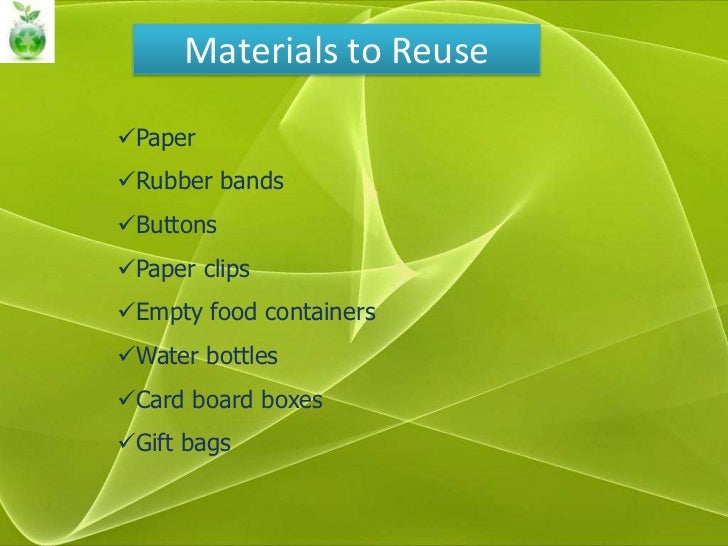 Materials to Reuse

✓Paper
✓Rubber bands
✓Buttons
✓Paper clips
✓Empty food containers
✓Water bottles
✓Card board boxes
✓Gift bags